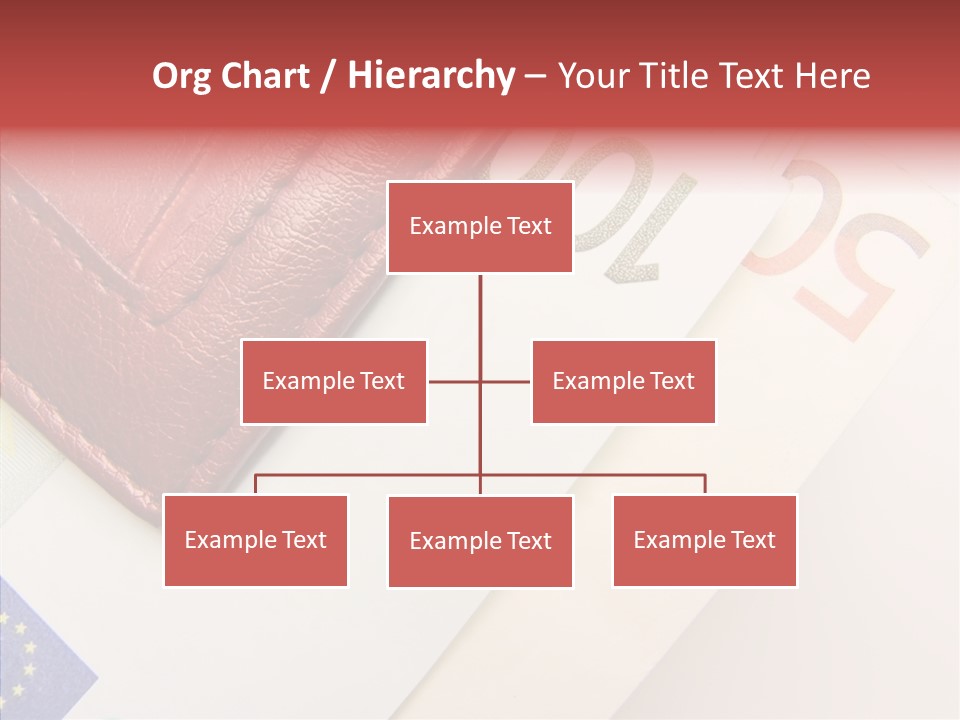 Org Chart / Hierarchy – Your Title Text Here

Example Text

Example Text

Example Text

Example Text

Example Text

Example Text